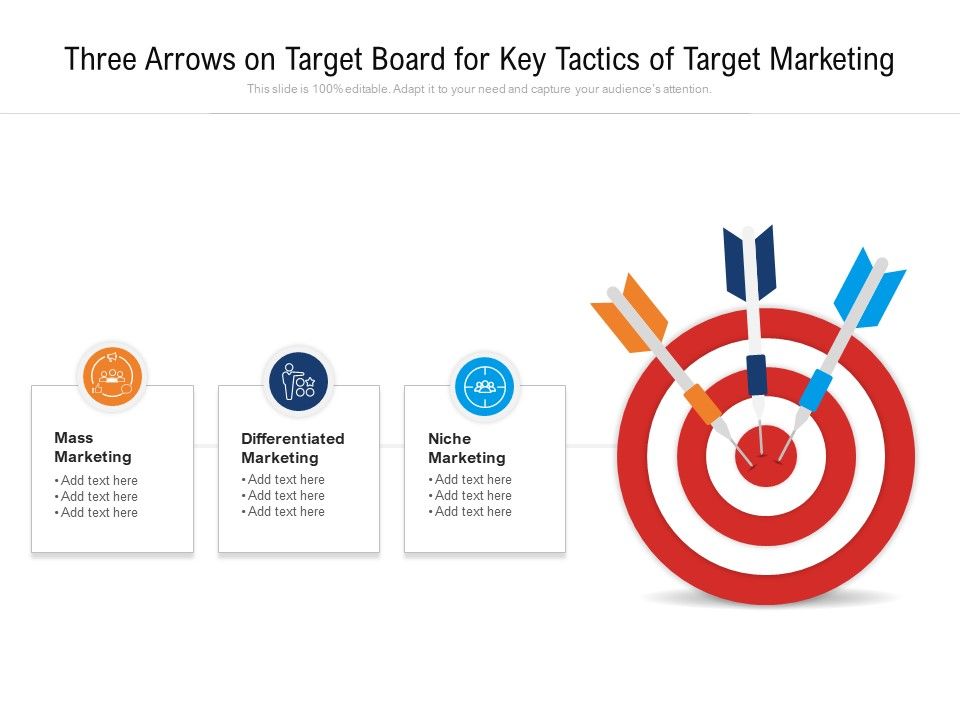 Three Arrows on Target Board for Key Tactics of Target Marketing

This slide is 100% editable. Adapt it to your need and capture your audience's attention.

Mass Marketing
• Add text here
• Add text here
• Add text here

Differentiated Marketing
• Add text here
• Add text here
• Add text here

Niche Marketing
• Add text here
• Add text here
• Add text here